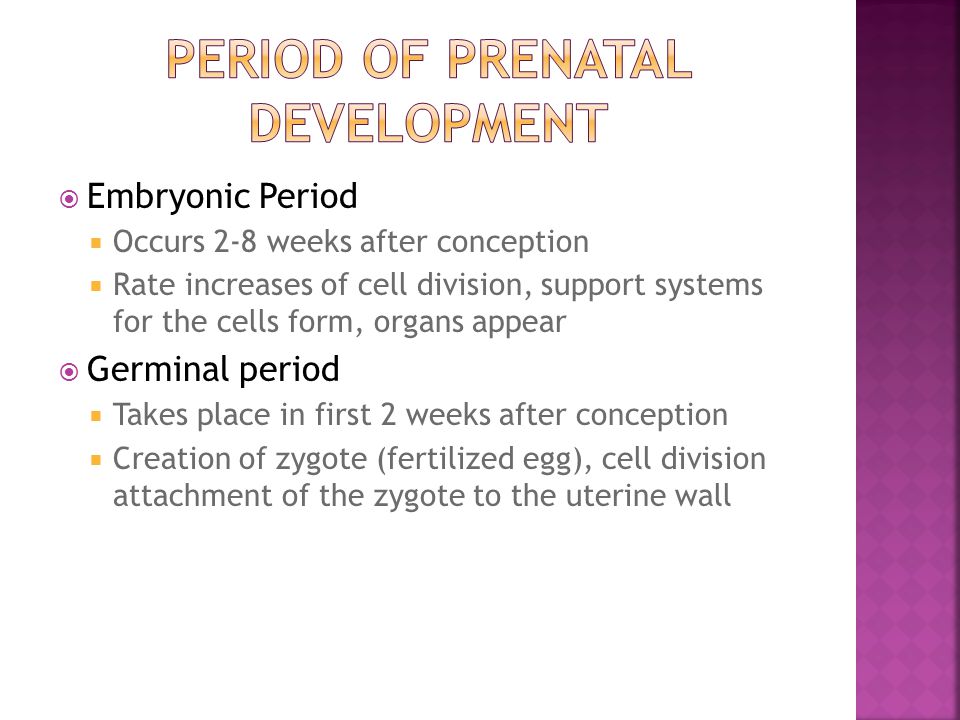 PERIOD OF PRENATAL DEVELOPMENT

Embryonic Period

Occurs 2-8 weeks after conception

Rate increases of cell division, support systems for the cells form, organs appear

Germinal period

Takes place in first 2 weeks after conception

Creation of zygote (fertilized egg), cell division attachment of the zygote to the uterine wall